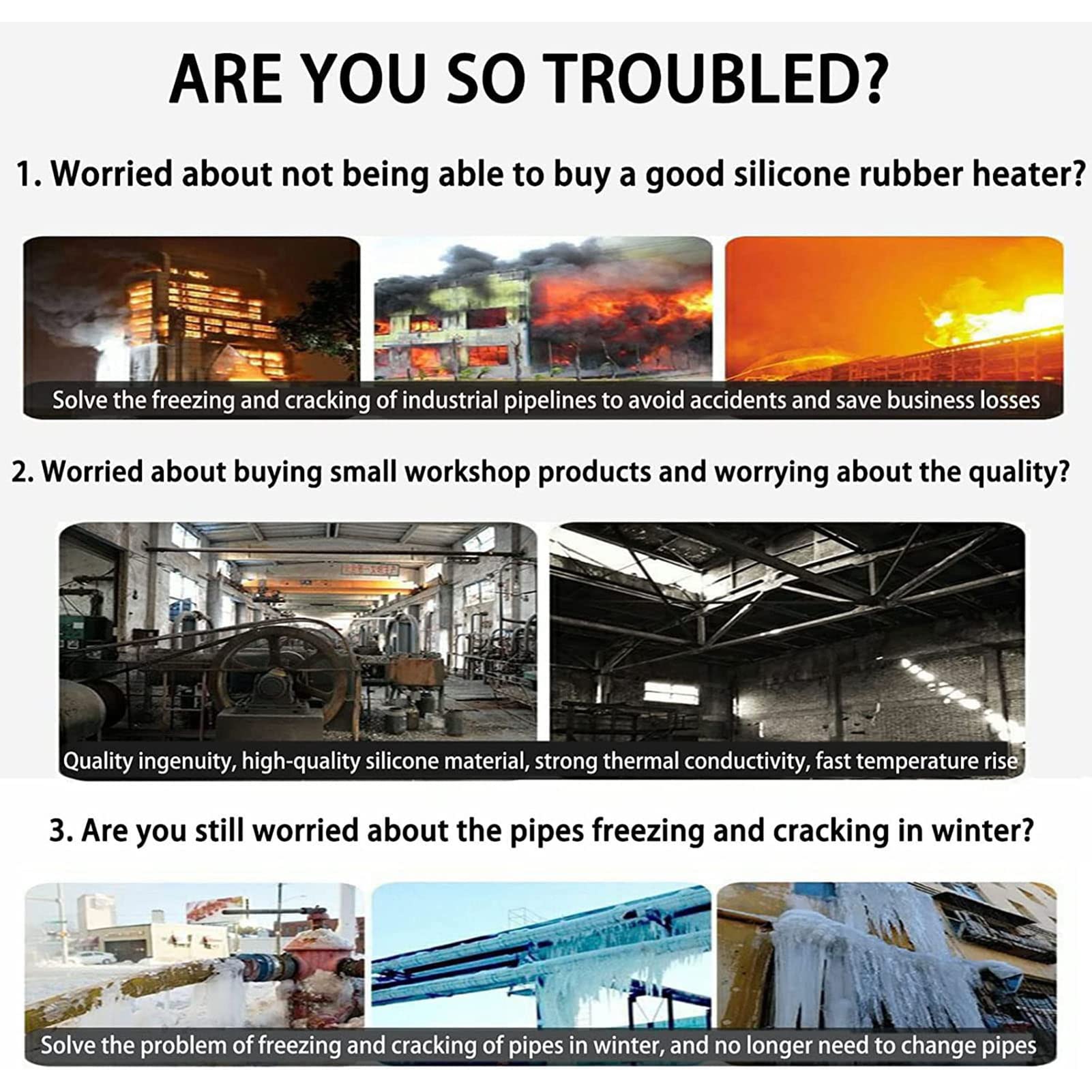 ARE YOU SO TROUBLED?

1. Worried about not being able to buy a good silicone rubber heater?

Solve the freezing and cracking of industrial pipelines to avoid accidents and save business losses

2. Worried about buying small workshop products and worrying about the quality?

Quality ingenuity, high-quality silicone material, strong thermal conductivity, fast temperature rise

3. Are you still worried about the pipes freezing and cracking in winter?

Solve the problem of freezing and cracking of pipes in winter, and no longer need to change pipes